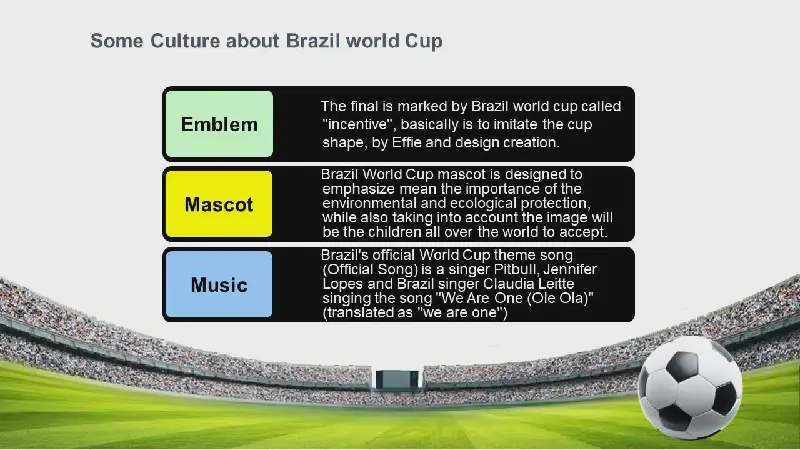 Some Culture about Brazil world Cup

Emblem

The final is marked by Brazil world cup called "incentive", basically is to imitate the cup shape, by Effie and design creation.

Mascot

Brazil World Cup mascot is designed to emphasize mean the importance of the environmental and ecological protection, while also taking into account the image will be the children all over the world to accept.

Music

Brazil's official World Cup theme song (Official Song) is a singer Pitbull, Jennifer Lopes and Brazil singer Claudia Leitte singing the song "We Are One (Ole Ola)" (translated as "we are one")